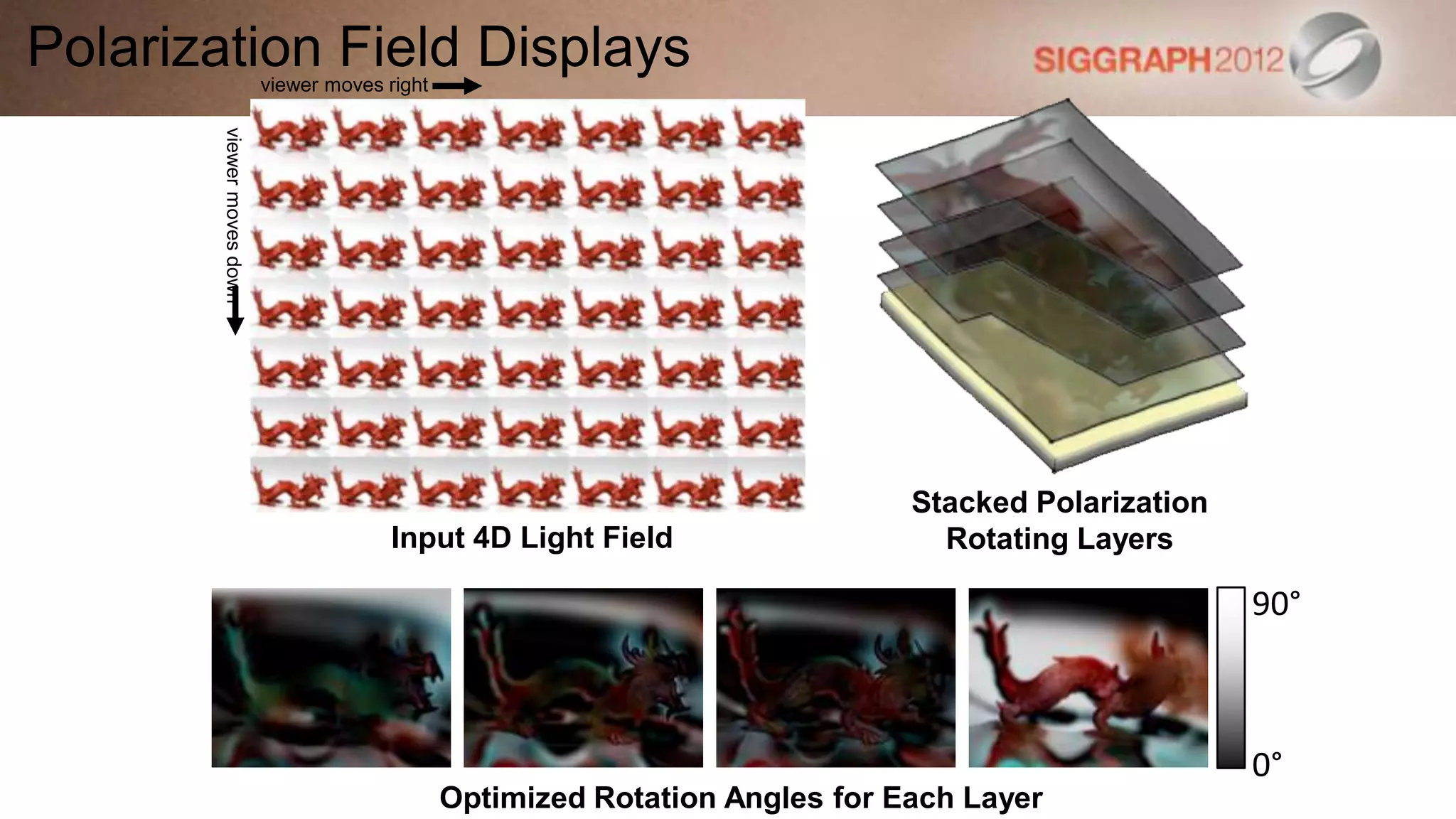 Polarization Field Displays

SIGGRAPH2012

viewer moves right

viewer moves down

Input 4D Light Field

Stacked Polarization Rotating Layers

90°

0°

Optimized Rotation Angles for Each Layer